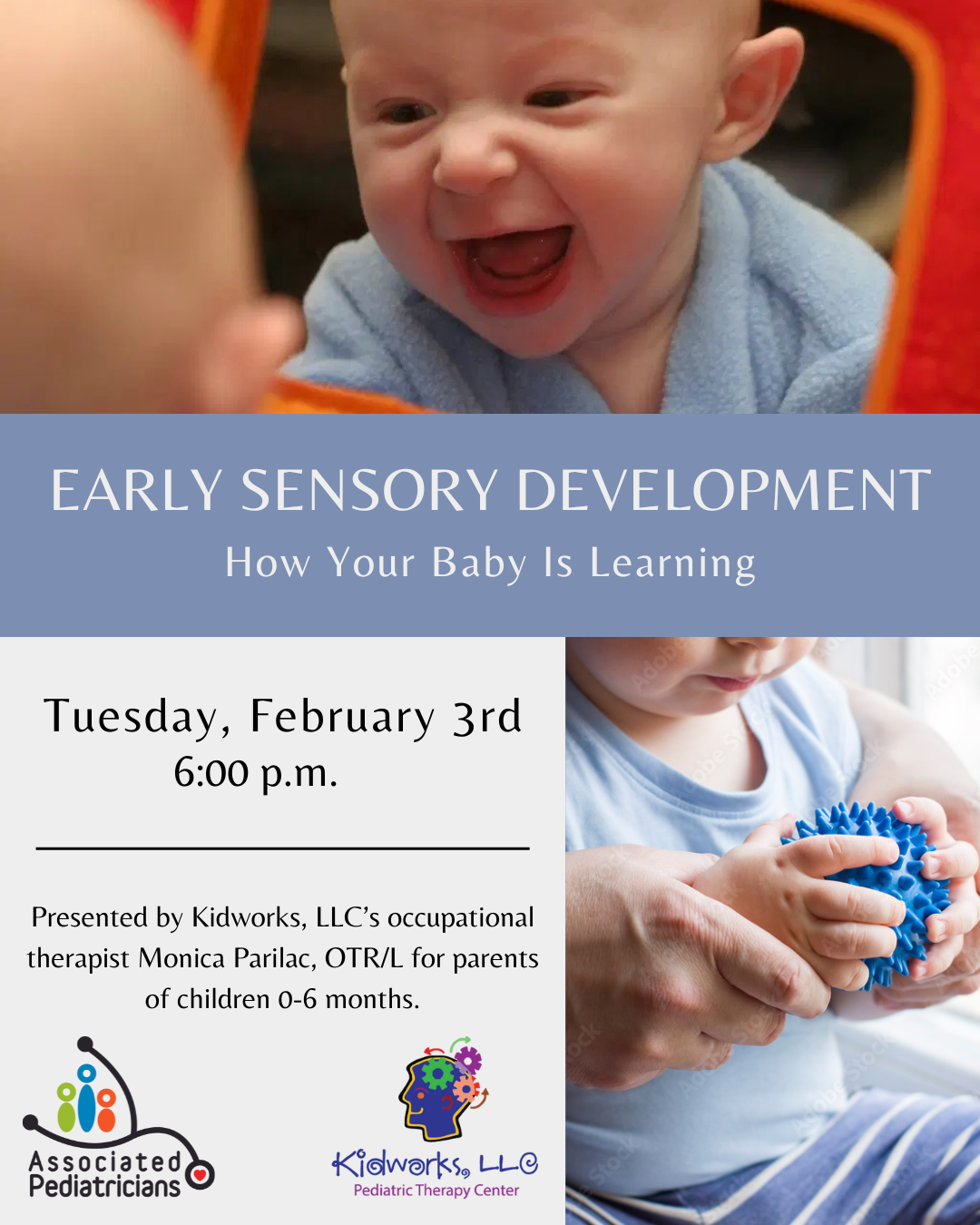 EARLY SENSORY DEVELOPMENT
How Your Baby Is Learning

Tuesday, February 3rd
6:00 p.m.

Presented by Kidworks, LLC's occupational therapist Monica Parilac, OTR/L for parents of children 0-6 months.

Associated Pediatricians

Kidworks, LLC
Pediatric Therapy Center